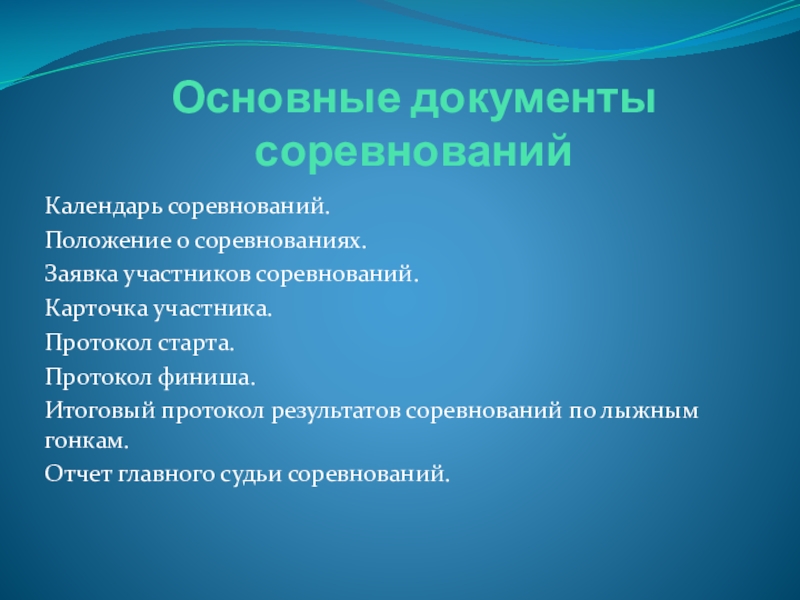 Основные документы соревнований

Календарь соревнований.

Положение о соревнованиях.

Заявка участников соревнований.

Карточка участника.

Протокол старта.

Протокол финиша.

Итоговый протокол результатов соревнований по лыжным гонкам.

Отчет главного судьи соревнований.